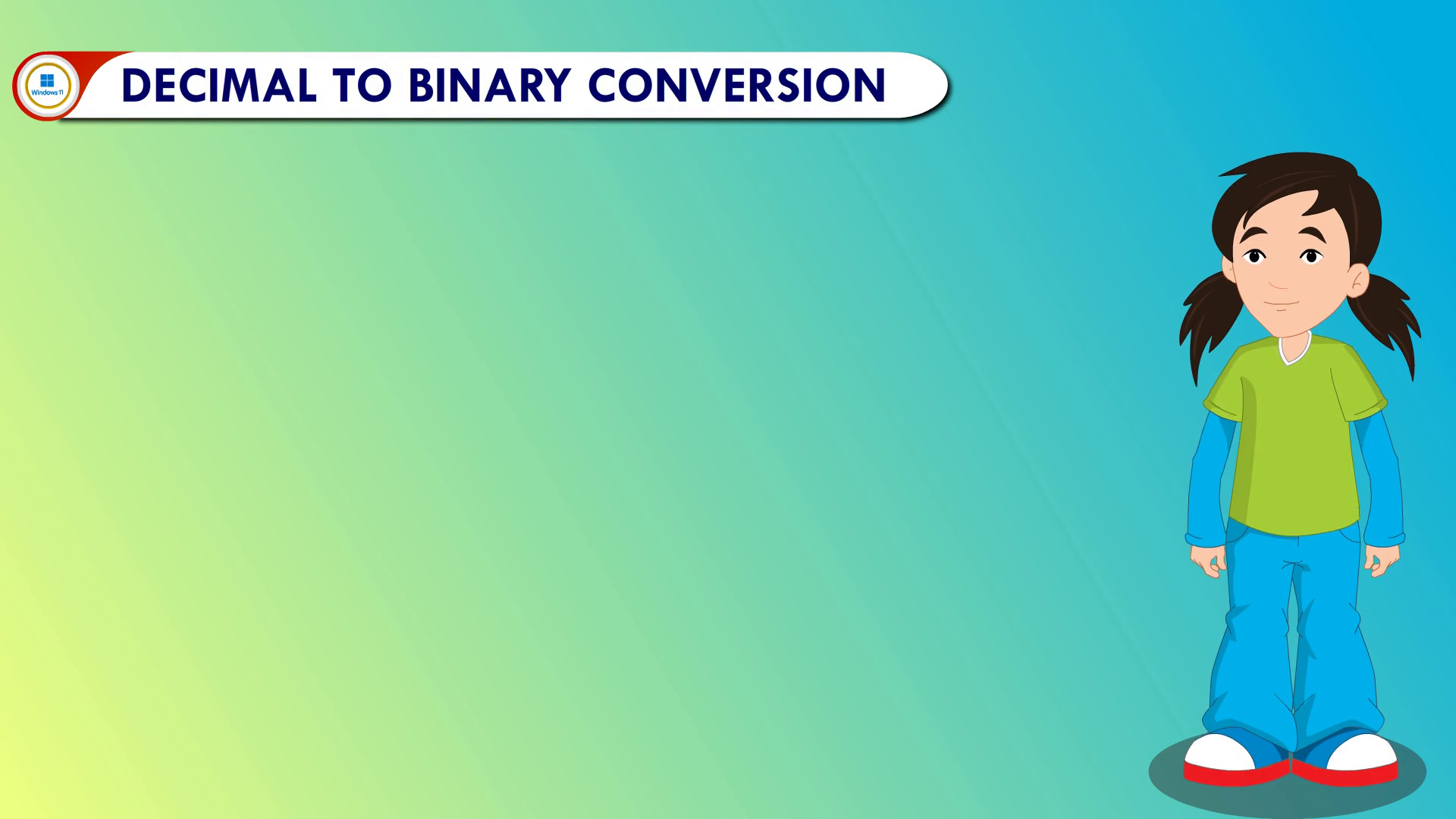 Windows 11

DECIMAL TO BINARY CONVERSION